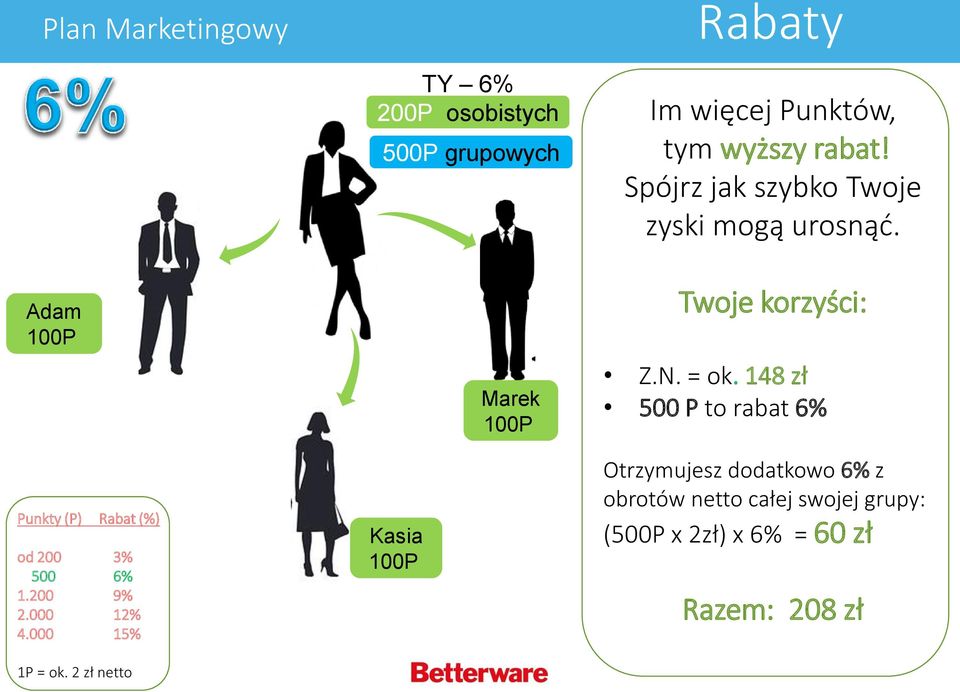 Plan Marketingowy

Rabaty

6%

TY – 6%

200P osobistych

500P grupowych

Adam
100P

Marek
100P

Kasia
100P

| Punkty (P) | Rabat (%) |
|---|---|
| od 200 | 3% |
| 500 | 6% |
| 1.200 | 9% |
| 2.000 | 12% |
| 4.000 | 15% |

1P = ok. 2 zł netto

Betterware

Im więcej Punktów, tym wyższy rabat! Spójrz jak szybko Twoje zyski mogą urosnąć.

Twoje korzyści:

• Z.N. = ok. 148 zł
• 500 P to rabat 6%

Otrzymujesz dodatkowo 6% z obrotów netto całej swojej grupy: (500P x 2zł) x 6% = 60 zł

Razem: 208 zł